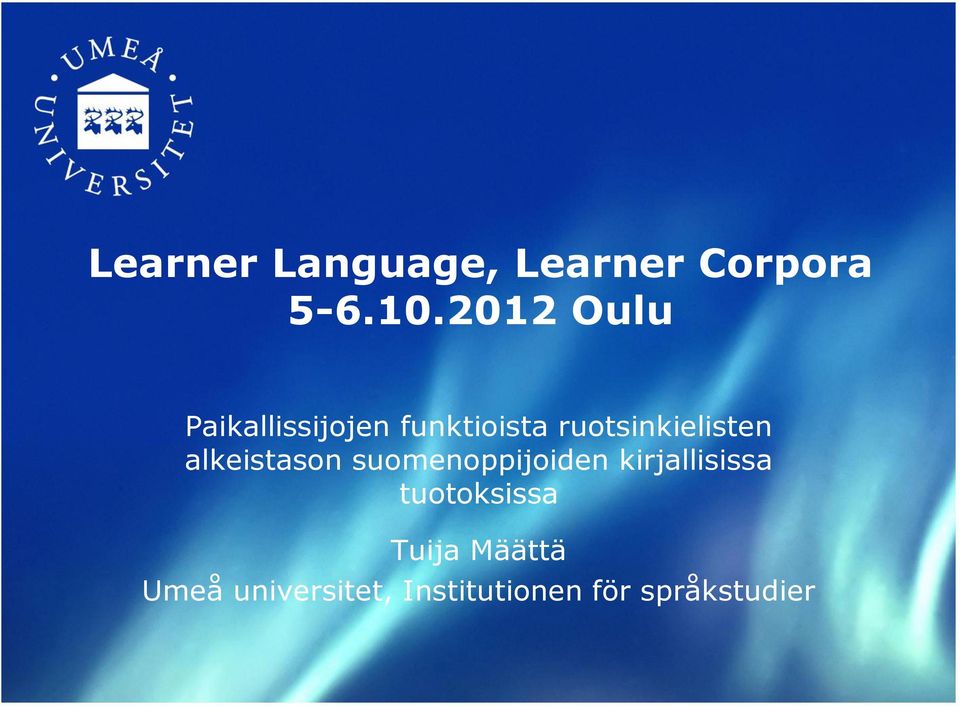 UMEÅ UNIVERSITET

Learner Language, Learner Corpora
5-6.10.2012 Oulu

Paikallissijojen funktioista ruotsinkielisten alkeistason suomenoppijoiden kirjallisissa tuotoksissa

Tuija Määttä
Umeå universitet, Institutionen för språkstudier